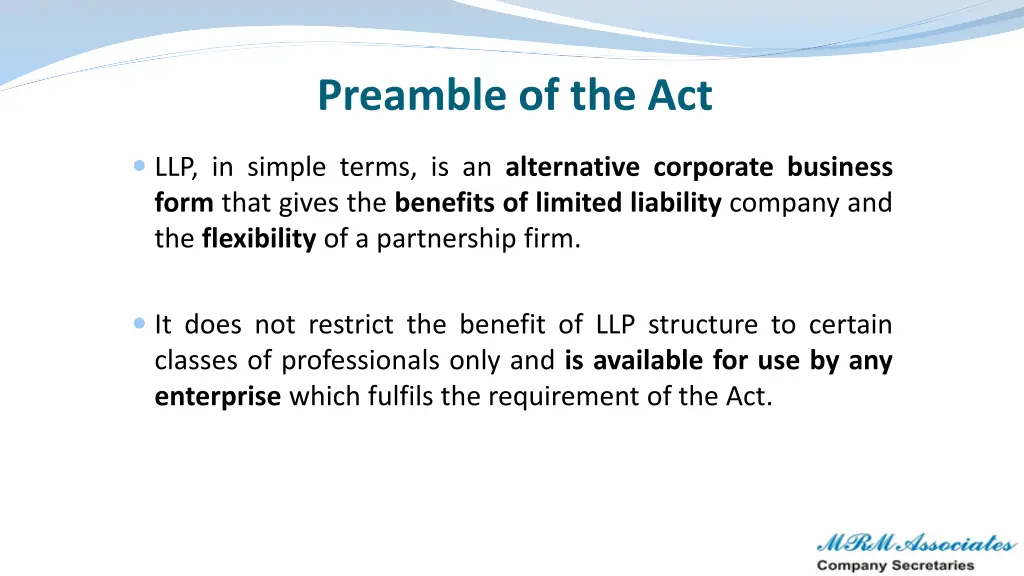 Preamble of the Act

LLP, in simple terms, is an alternative corporate business form that gives the benefits of limited liability company and the flexibility of a partnership firm.

It does not restrict the benefit of LLP structure to certain classes of professionals only and is available for use by any enterprise which fulfils the requirement of the Act.

MRM Associates
Company Secretaries